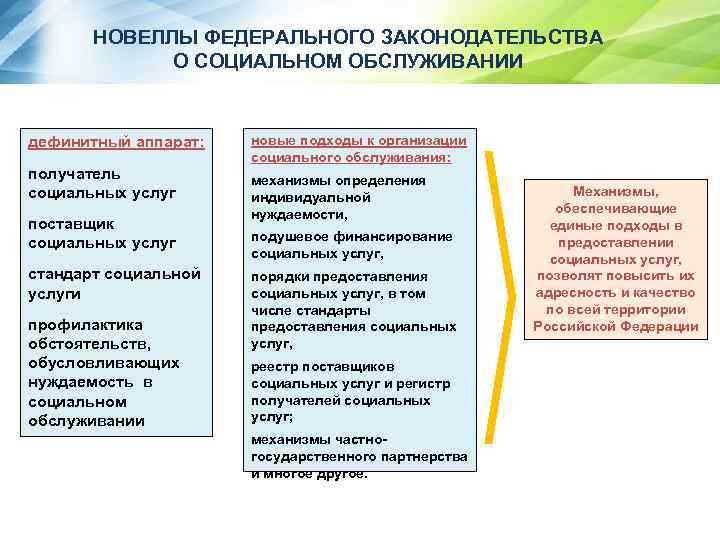 НОВЕЛЛЫ ФЕДЕРАЛЬНОГО ЗАКОНОДАТЕЛЬСТВА О СОЦИАЛЬНОМ ОБСЛУЖИВАНИИ

дефинитный аппарат:

получатель социальных услуг

поставщик социальных услуг

стандарт социальной услуги

профилактика обстоятельств, обусловливающих нуждаемость в социальном обслуживании

новые подходы к организации социального обслуживания:

механизмы определения индивидуальной нуждаемости,

подушевое финансирование социальных услуг,

порядки предоставления социальных услуг, в том числе стандарты предоставления социальных услуг,

реестр поставщиков социальных услуг и регистр получателей социальных услуг;

механизмы частно-государственного партнерства и многое другое.

Механизмы, обеспечивающие единые подходы в предоставлении социальных услуг, позволят повысить их адресность и качество по всей территории Российской Федерации